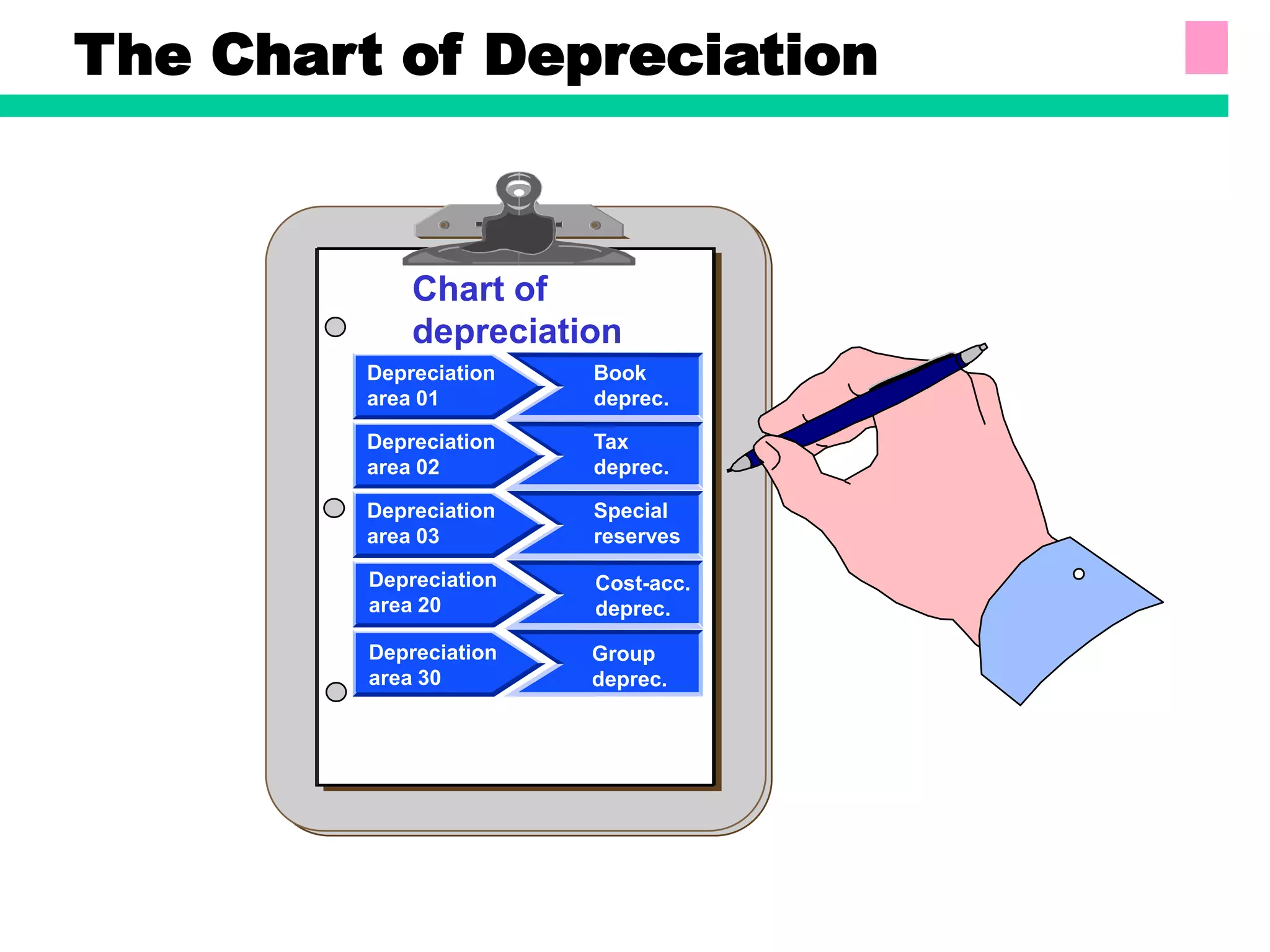 The Chart of Depreciation

Chart of depreciation

Depreciation area 01
Book deprec.

Depreciation area 02
Tax deprec.

Depreciation area 03
Special reserves

Depreciation area 20
Cost-acc. deprec.

Depreciation area 30
Group deprec.